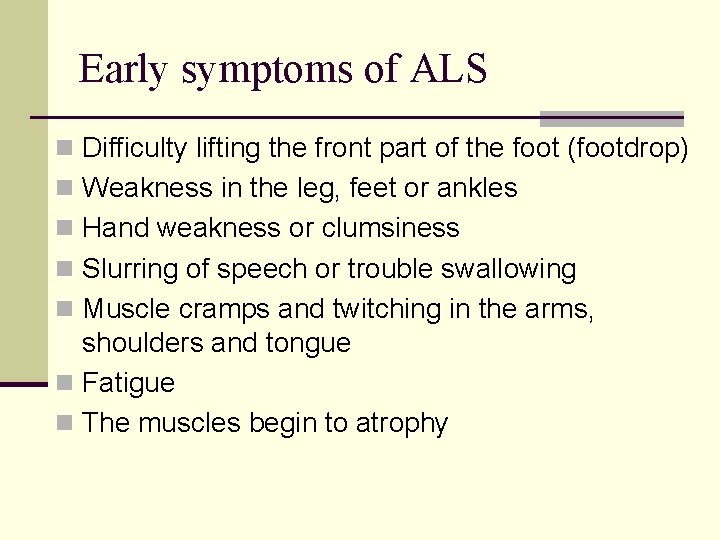 Early symptoms of ALS

- Difficulty lifting the front part of the foot (footdrop)
- Weakness in the leg, feet or ankles
- Hand weakness or clumsiness
- Slurring of speech or trouble swallowing
- Muscle cramps and twitching in the arms, shoulders and tongue
- Fatigue
- The muscles begin to atrophy